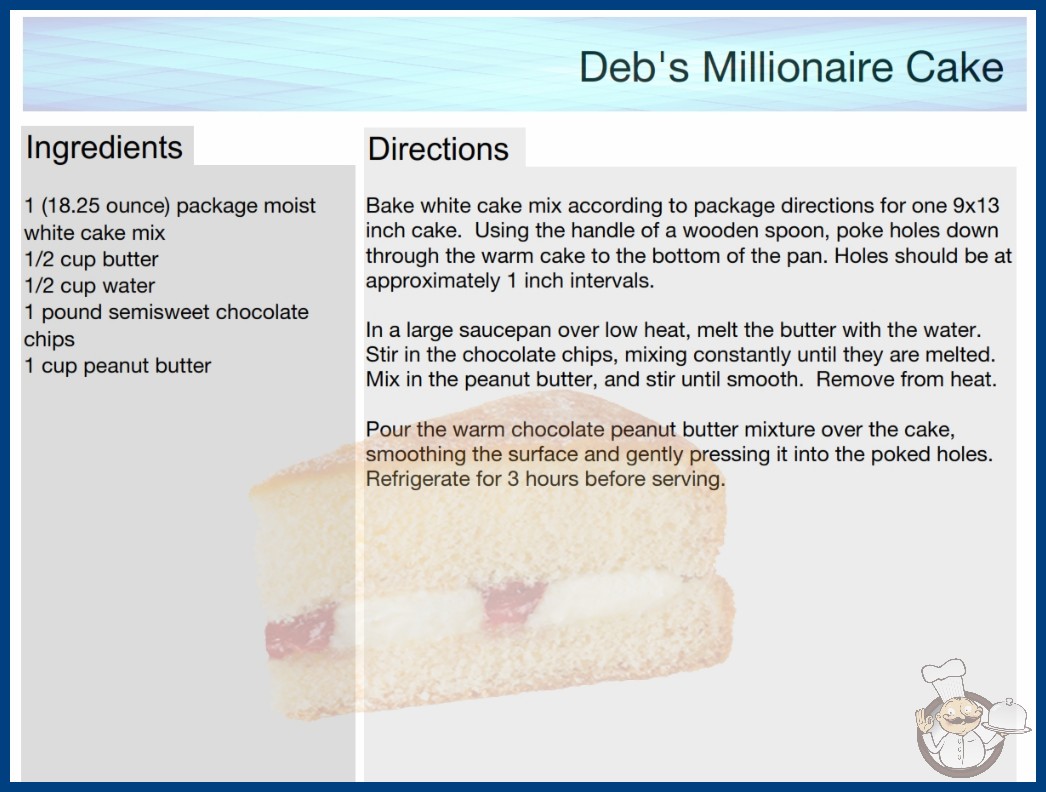 Deb's Millionaire Cake

Ingredients

1 (18.25 ounce) package moist white cake mix
1/2 cup butter
1/2 cup water
1 pound semisweet chocolate chips
1 cup peanut butter

Directions

Bake white cake mix according to package directions for one 9x13 inch cake. Using the handle of a wooden spoon, poke holes down through the warm cake to the bottom of the pan. Holes should be at approximately 1 inch intervals.

In a large saucepan over low heat, melt the butter with the water. Stir in the chocolate chips, mixing constantly until they are melted. Mix in the peanut butter, and stir until smooth. Remove from heat.

Pour the warm chocolate peanut butter mixture over the cake, smoothing the surface and gently pressing it into the poked holes. Refrigerate for 3 hours before serving.